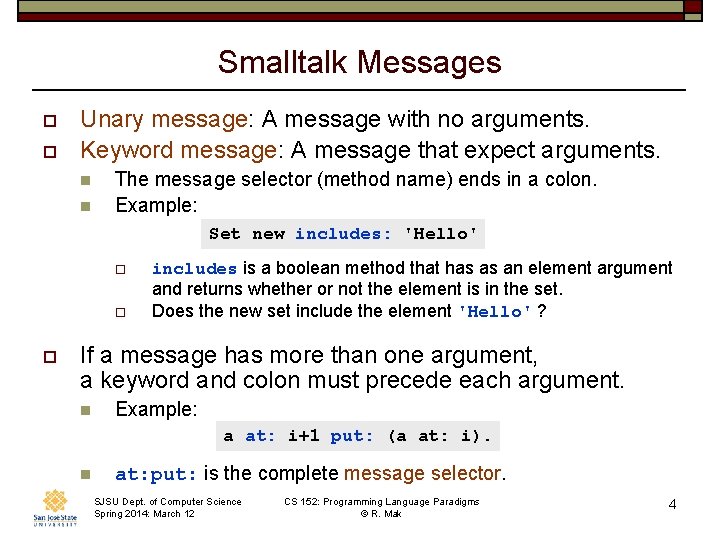 Smalltalk Messages

Unary message: A message with no arguments.

Keyword message: A message that expect arguments.

The message selector (method name) ends in a colon.

Example:

Set new includes: 'Hello'

includes is a boolean method that has as an element argument and returns whether or not the element is in the set.

Does the new set include the element 'Hello' ?

If a message has more than one argument, a keyword and colon must precede each argument.

Example:

a at: i+1 put: (a at: i).

at:put: is the complete message selector.

San José State UNIVERSITY

SJSU Dept. of Computer Science
Spring 2014: March 12

CS 152: Programming Language Paradigms
© R. Mak

4